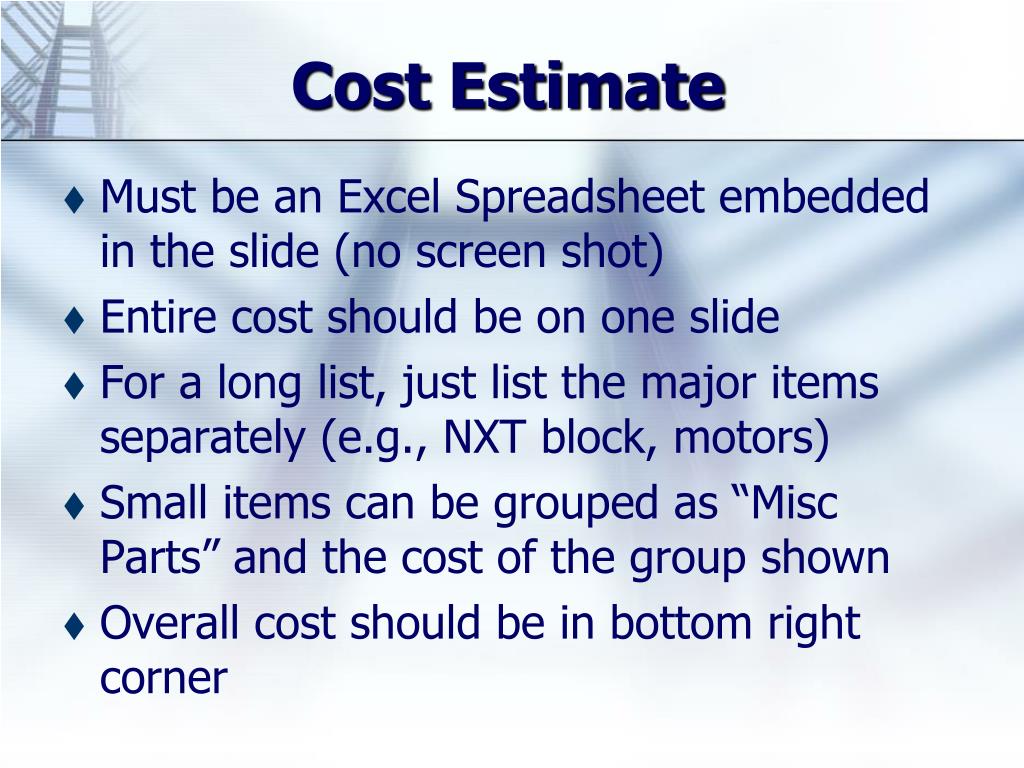 Cost Estimate

♦ Must be an Excel Spreadsheet embedded in the slide (no screen shot)
♦ Entire cost should be on one slide
♦ For a long list, just list the major items separately (e.g., NXT block, motors)
♦ Small items can be grouped as “Misc Parts” and the cost of the group shown
♦ Overall cost should be in bottom right corner